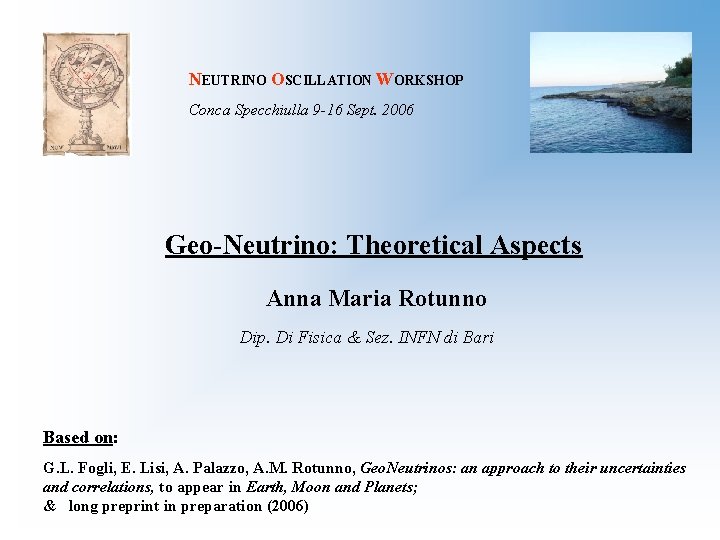 NEUTRINO OSCILLATION WORKSHOP
Conca Specchiulla 9-16 Sept. 2006

Geo-Neutrino: Theoretical Aspects

Anna Maria Rotunno

Dip. Di Fisica & Sez. INFN di Bari

Based on:

G.L. Fogli, E. Lisi, A. Palazzo, A.M. Rotunno, GeoNeutrinos: an approach to their uncertainties and correlations, to appear in Earth, Moon and Planets;
& long preprint in preparation (2006)